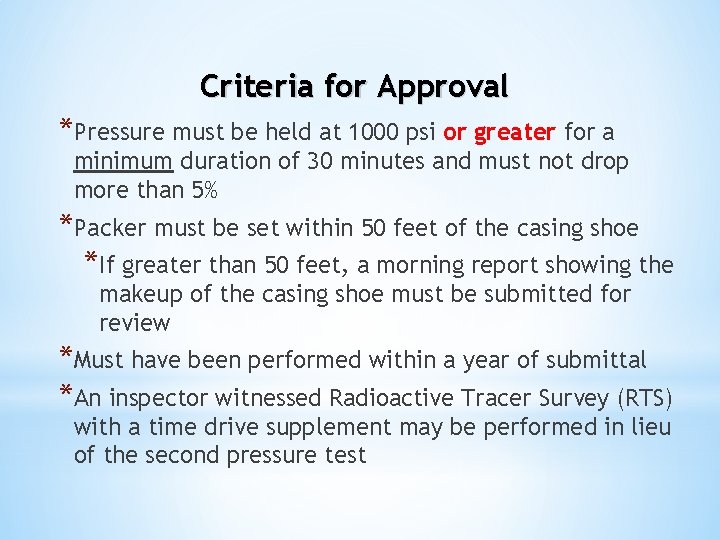 Criteria for Approval

*Pressure must be held at 1000 psi or greater for a minimum duration of 30 minutes and must not drop more than 5%

*Packer must be set within 50 feet of the casing shoe

*If greater than 50 feet, a morning report showing the makeup of the casing shoe must be submitted for review

*Must have been performed within a year of submittal

*An inspector witnessed Radioactive Tracer Survey (RTS) with a time drive supplement may be performed in lieu of the second pressure test